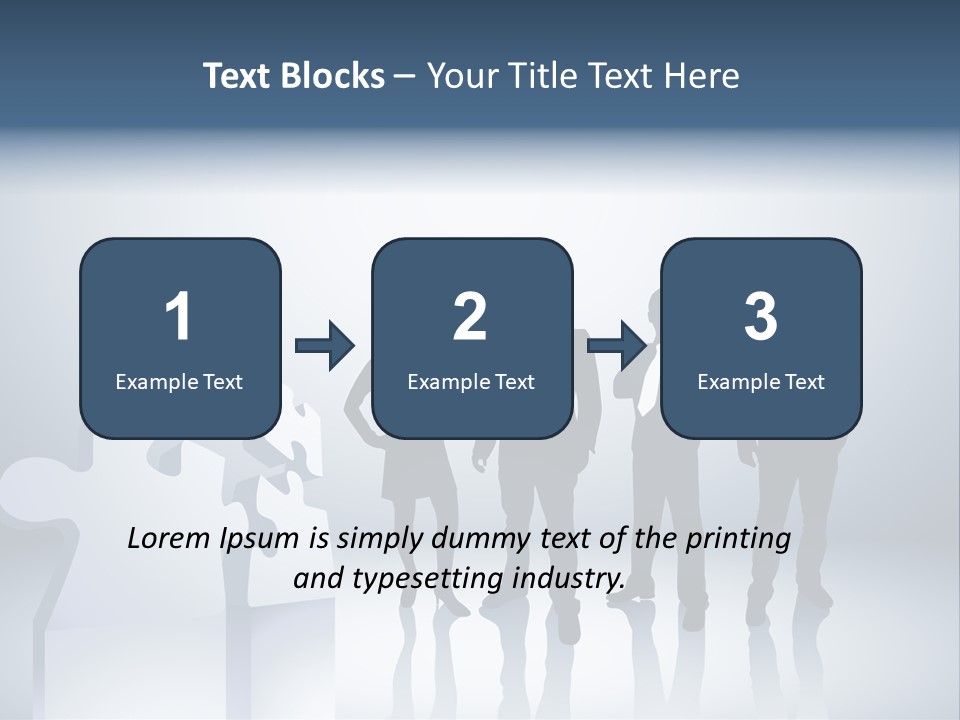 Text Blocks – Your Title Text Here

1
Example Text

2
Example Text

3
Example Text

Lorem Ipsum is simply dummy text of the printing and typesetting industry.